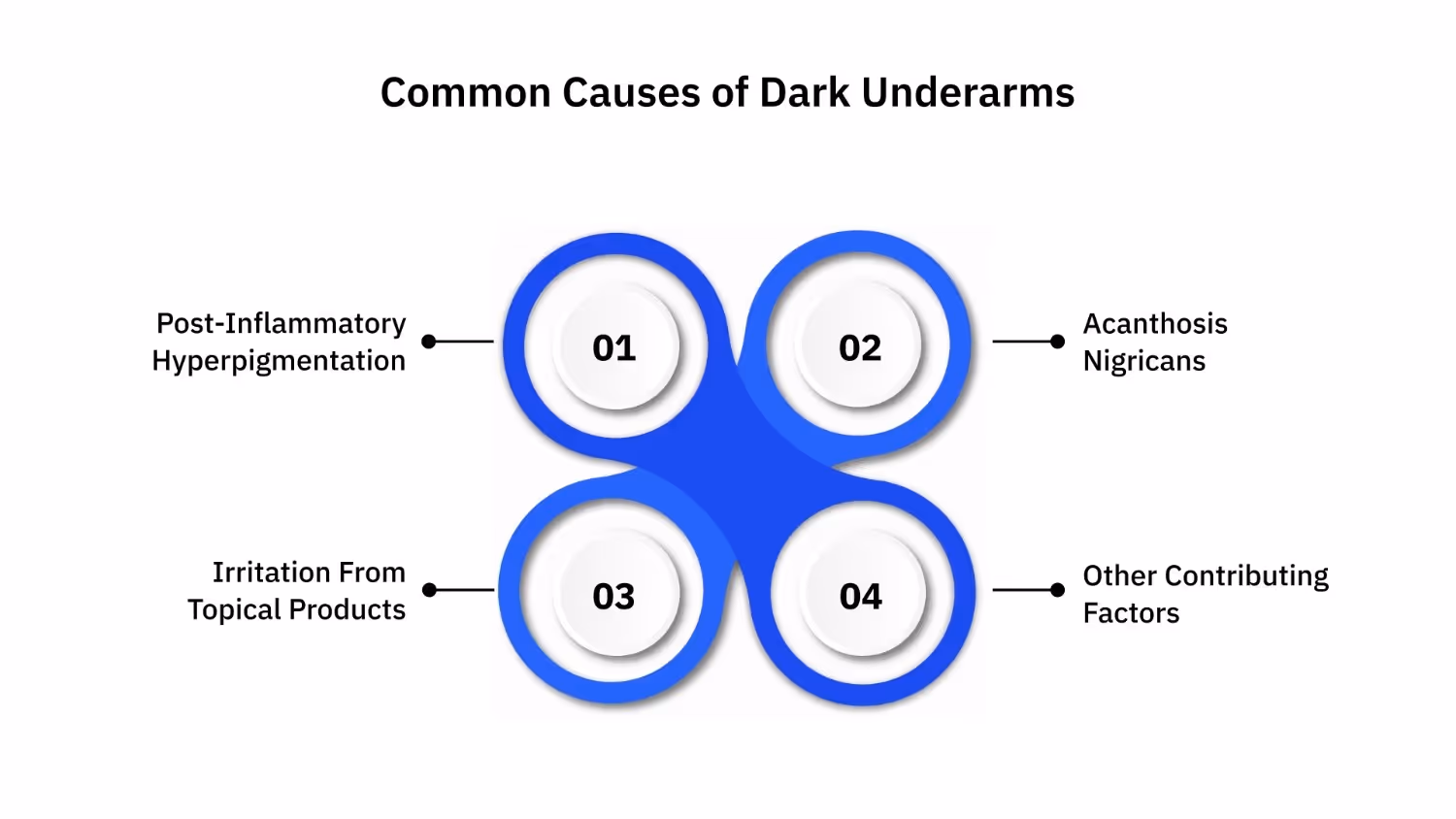 Common Causes of Dark Underarms

Post-Inflammatory Hyperpigmentation

01

02

Acanthosis Nigricans

Irritation From Topical Products

03

04

Other Contributing Factors